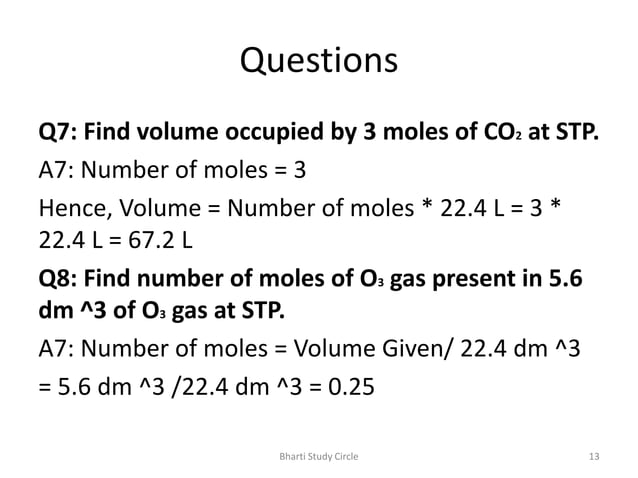 Questions

**Q7: Find volume occupied by 3 moles of $CO_2$ at STP.**

A7: Number of moles = 3

Hence, Volume = Number of moles * 22.4 L = 3 * 22.4 L = 67.2 L

**Q8: Find number of moles of $O_3$ gas present in 5.6 dm ^3 of $O_3$ gas at STP.**

A7: Number of moles = Volume Given/ 22.4 dm ^3

= 5.6 dm ^3 /22.4 dm ^3 = 0.25

Bharti Study Circle

13